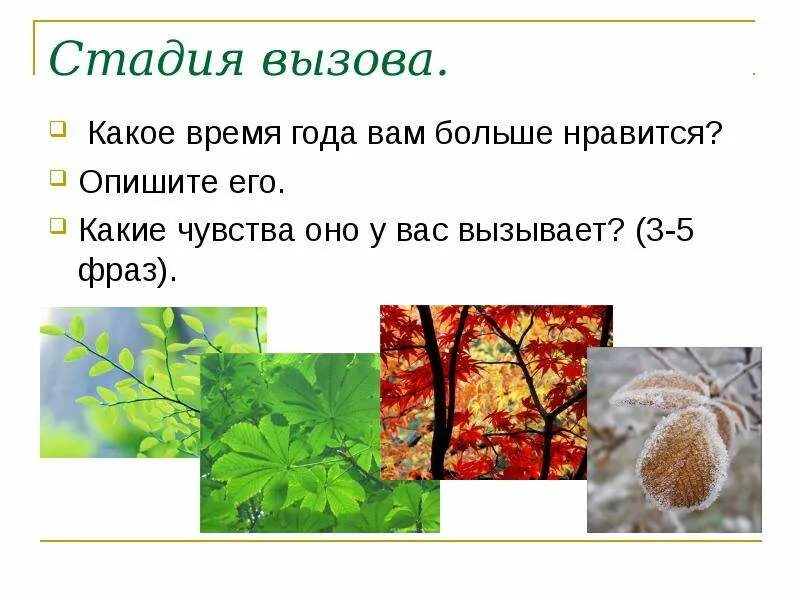 Стадия вызова.

Какое время года вам больше нравится?

Опишите его.

Какие чувства оно у вас вызывает? (3-5 фраз).